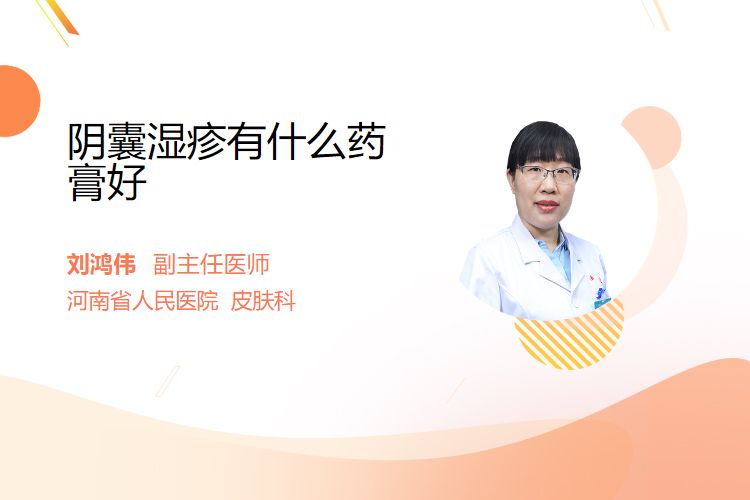 阴囊湿疹有什么药膏好

刘鸿伟 副主任医师
河南省人民医院 皮肤科